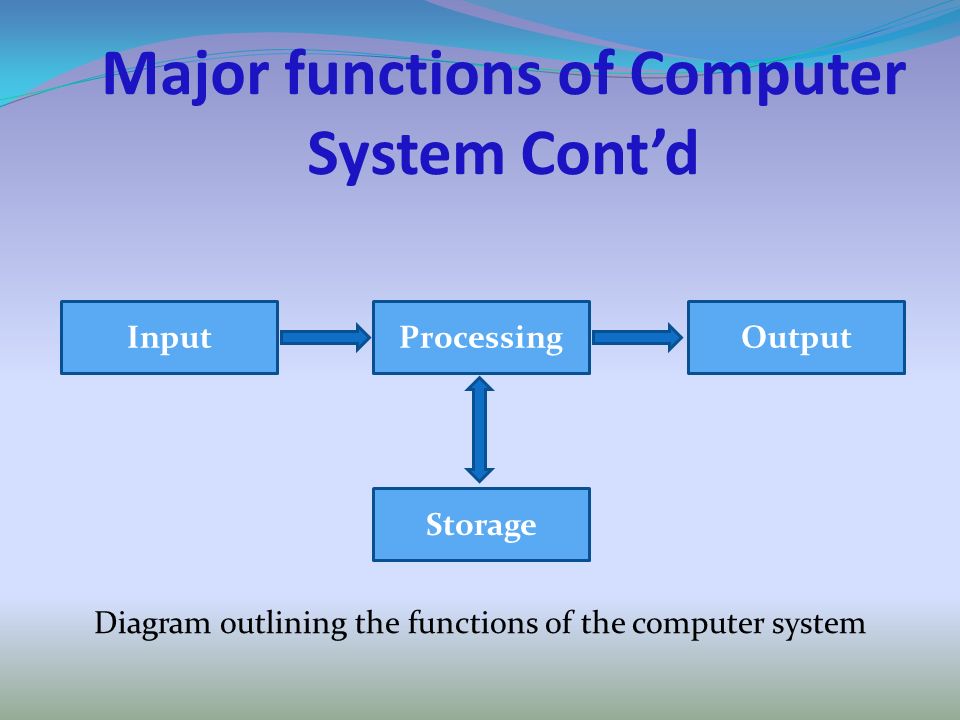 Major functions of Computer System Cont’d

Input

Processing

Output

Storage

Diagram outlining the functions of the computer system